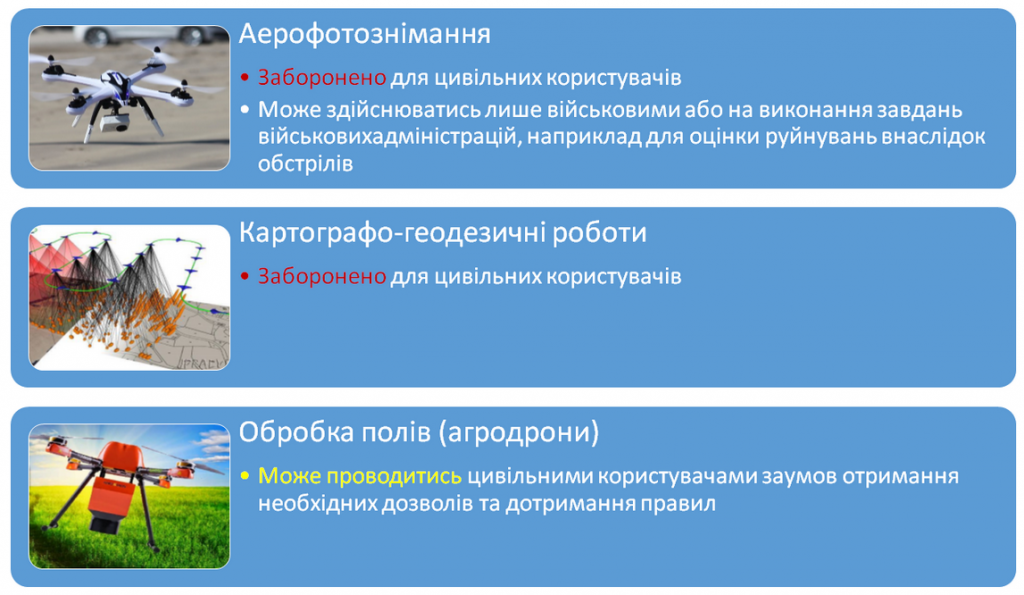 Аерофотознімання

• Заборонено для цивільних користувачів
• Може здійснюватись лише військовими або на виконання завдань військовихадміністрацій, наприклад для оцінки руйнувань внаслідок обстрілів

Картографо-геодезичні роботи

• Заборонено для цивільних користувачів

Обробка полів (агродрони)

• Може проводитись цивільними користувачами заумов отримання необхідних дозволів та дотримання правил